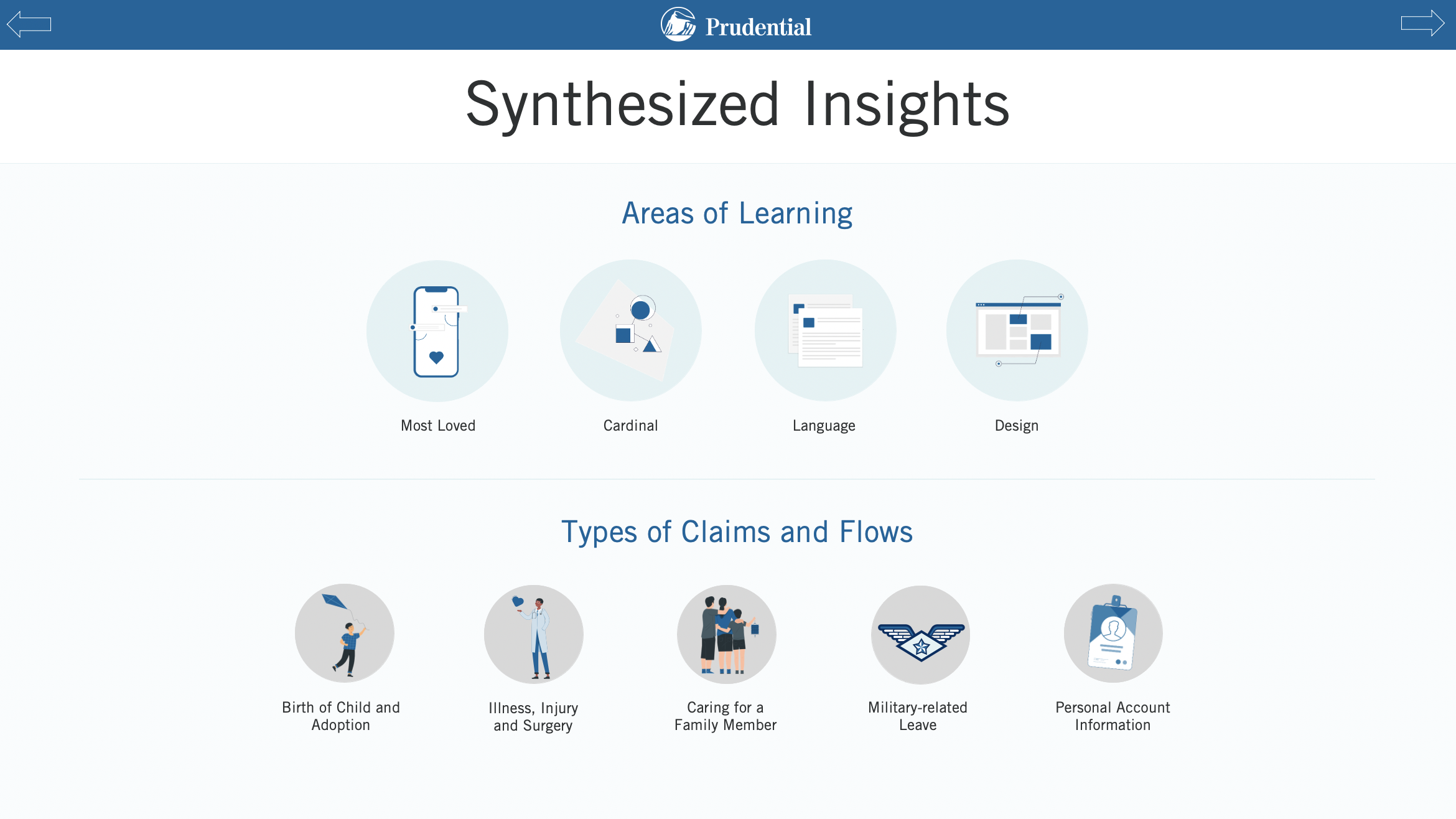 Prudential

Synthesized Insights

Areas of Learning

Most Loved

Cardinal

Language

Design

Types of Claims and Flows

Birth of Child and Adoption

Illness, Injury and Surgery

Caring for a Family Member

Military-related Leave

Personal Account Information